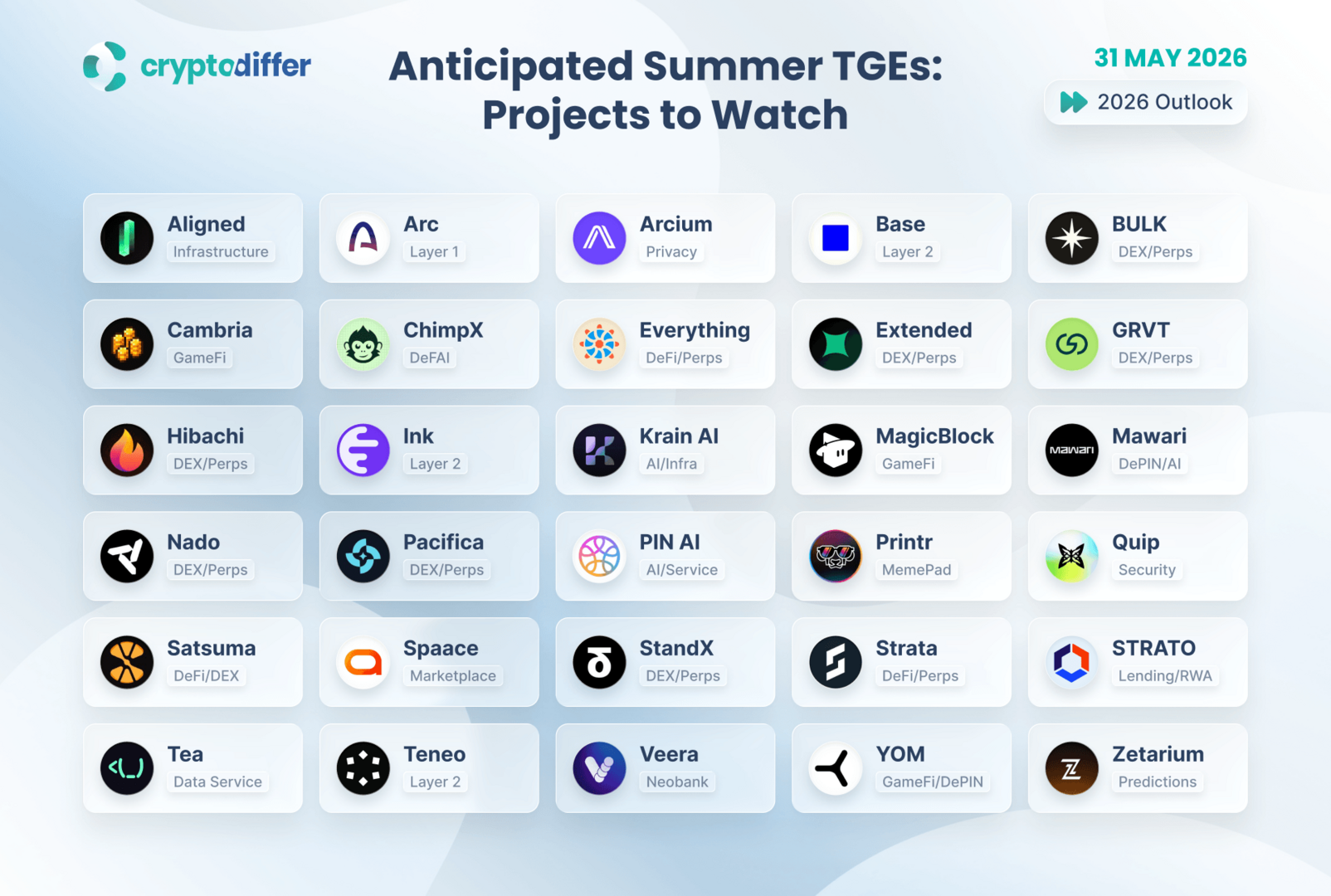 cryptodiffer

Anticipated Summer TGEs: Projects to Watch

31 MAY 2026

2026 Outlook

Aligned
Infrastructure

Arc
Layer 1

Arcium
Privacy

Base
Layer 2

BULK
DEX/Perps

Cambria
GameFi

ChimpX
DeFAI

Everything
DeFi/Perps

Extended
DEX/Perps

GRVT
DEX/Perps

Hibachi
DEX/Perps

Ink
Layer 2

Krain AI
AI/Infra

MagicBlock
GameFi

Mawari
DePIN/AI

Nado
DEX/Perps

Pacifica
DEX/Perps

PIN AI
AI/Service

Printr
MemePad

Quip
Security

Satsuma
DeFi/DEX

Spaace
Marketplace

StandX
DEX/Perps

Strata
DeFi/Perps

STRATO
Lending/RWA

Tea
Data Service

Teneo
Layer 2

Veera
Neobank

YOM
GameFi/DePIN

Zetarium
Predictions